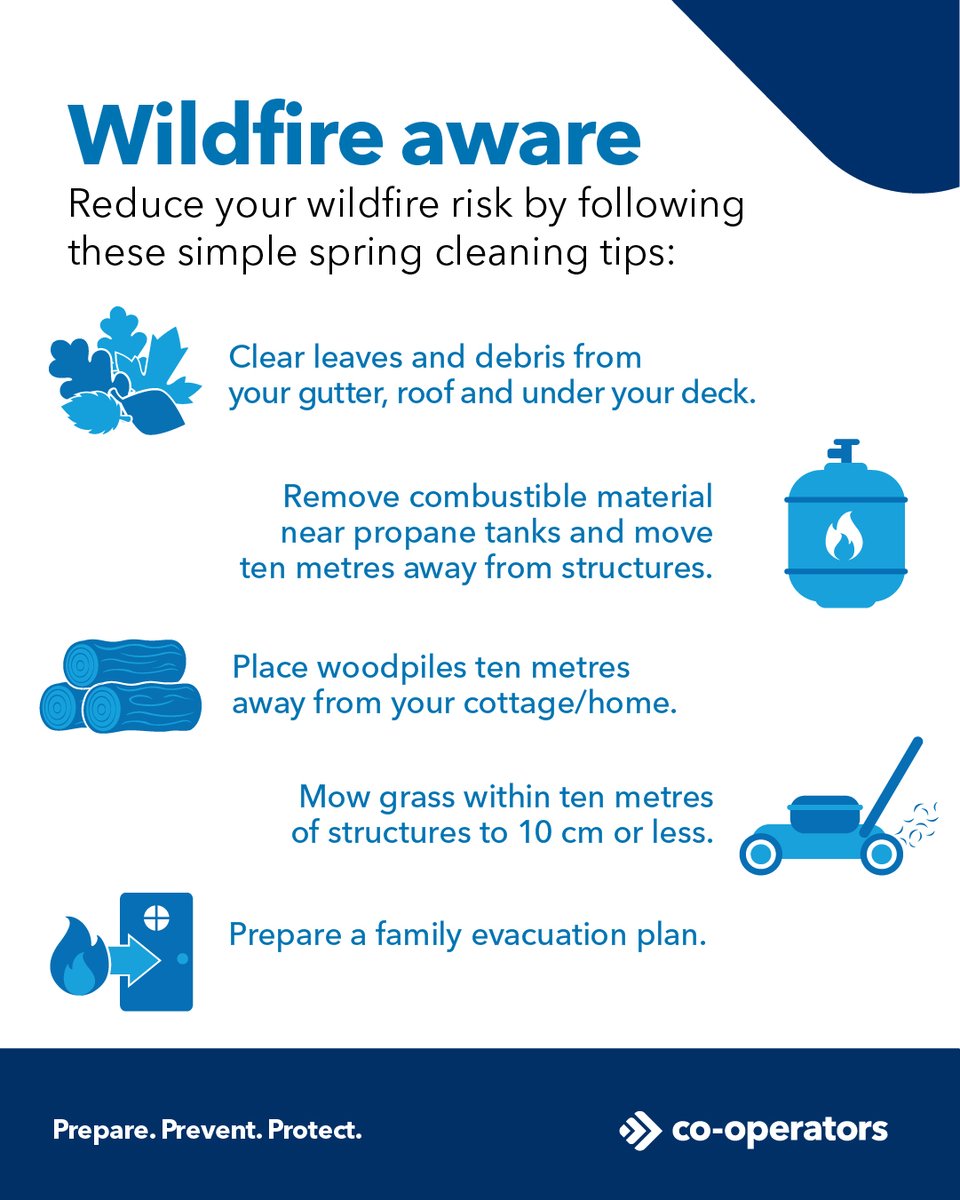 Wildfire aware

Reduce your wildfire risk by following these simple spring cleaning tips:

Clear leaves and debris from your gutter, roof and under your deck.

Remove combustible material near propane tanks and move ten metres away from structures.

Place woodpiles ten metres away from your cottage/home.

Mow grass within ten metres of structures to 10 cm or less.

Prepare a family evacuation plan.

Prepare. Prevent. Protect.

co-operators